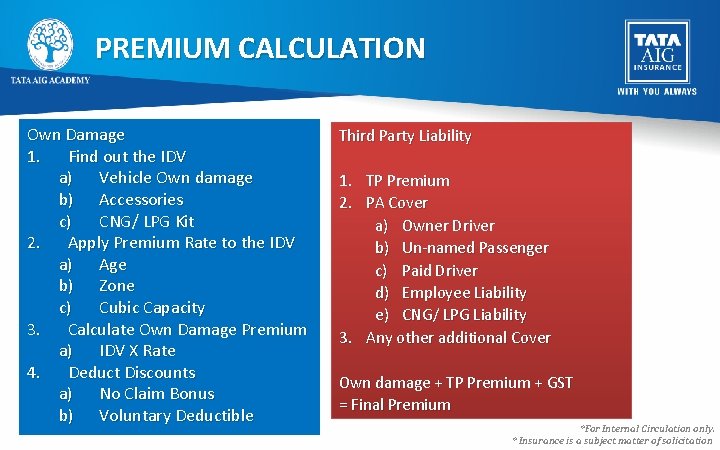 TATA AIG ACADEMY

PREMIUM CALCULATION

TATA AIG INSURANCE
WITH YOU ALWAYS

Own Damage
1. Find out the IDV
a) Vehicle Own damage
b) Accessories
c) CNG/ LPG Kit
2. Apply Premium Rate to the IDV
a) Age
b) Zone
c) Cubic Capacity
3. Calculate Own Damage Premium
a) IDV X Rate
4. Deduct Discounts
a) No Claim Bonus
b) Voluntary Deductible

Third Party Liability

1. TP Premium
2. PA Cover
a) Owner Driver
b) Un-named Passenger
c) Paid Driver
d) Employee Liability
e) CNG/ LPG Liability
3. Any other additional Cover

Own damage + TP Premium + GST
= Final Premium

*For Internal Circulation only.
* Insurance is a subject matter of solicitation